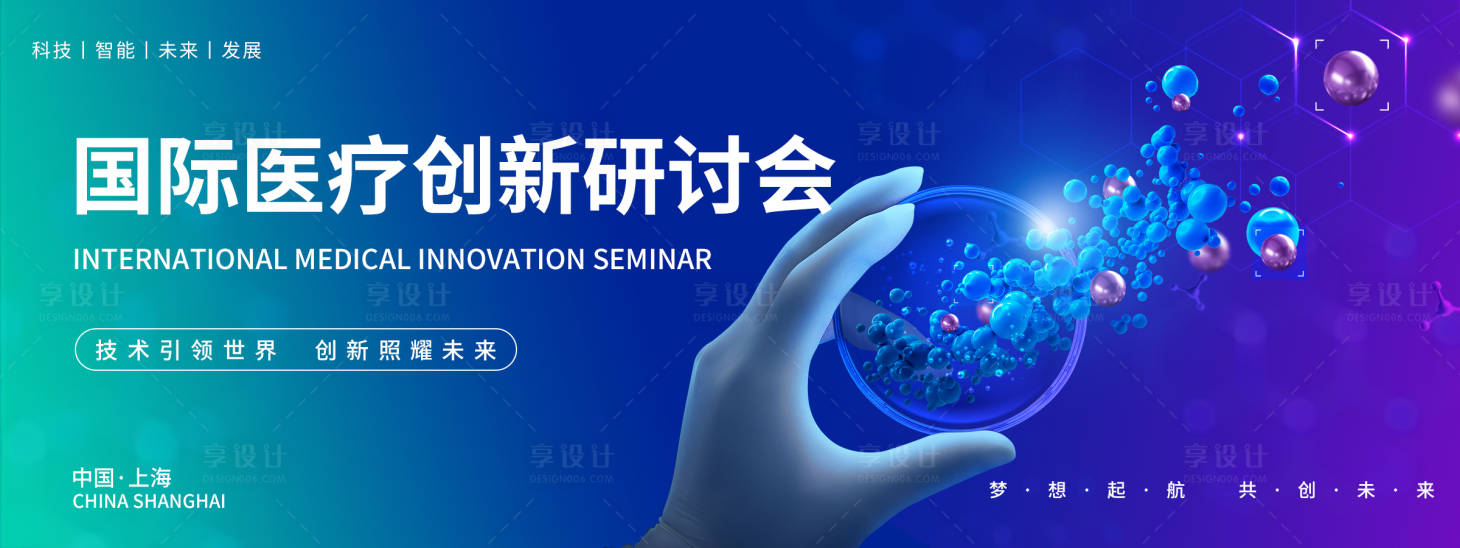 科技 | 智能 | 未来 | 发展

国际医疗创新研讨会
INTERNATIONAL MEDICAL INNOVATION SEMINAR

技术引领世界　创新照耀未来

中国·上海
CHINA SHANGHAI

梦·想·起·航　共·创·未·来

享设计 DESIGN006.COM